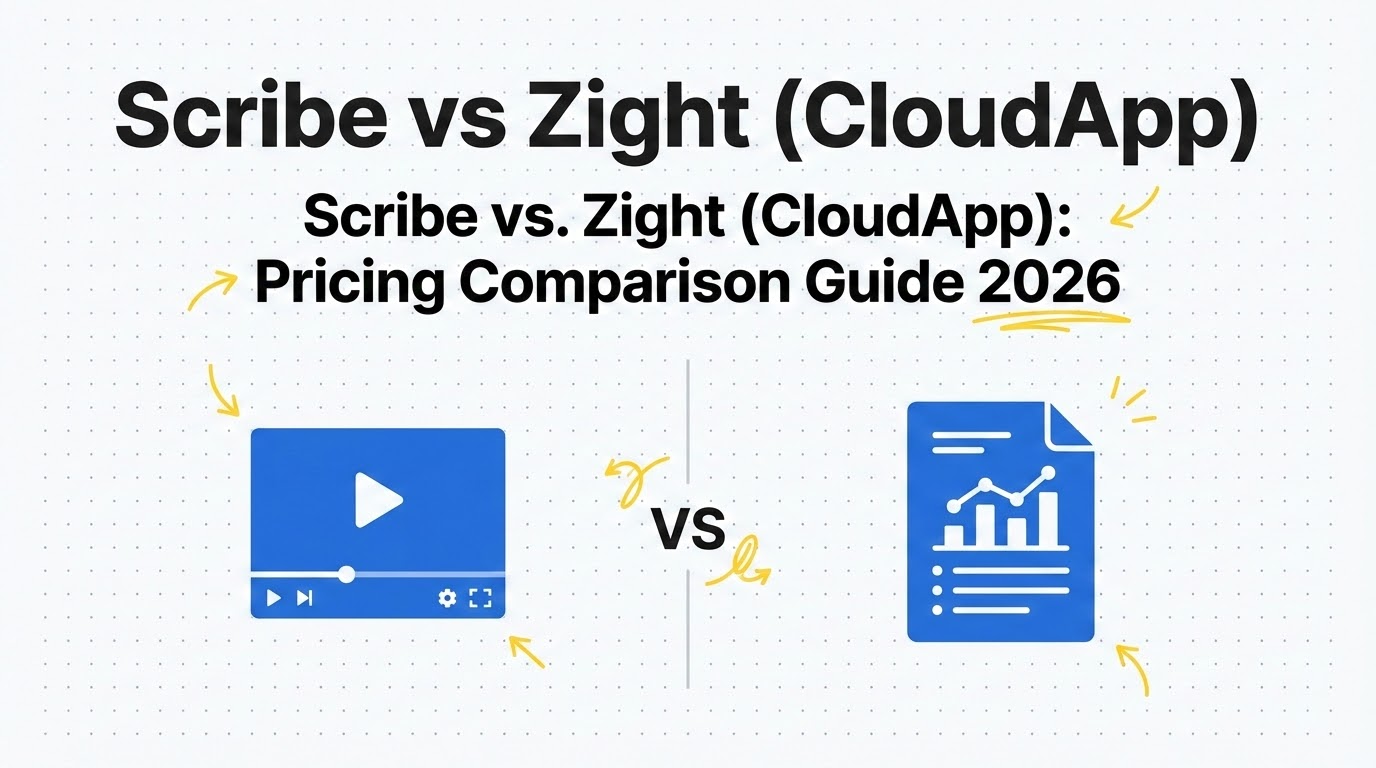 Scribe vs Zight (CloudApp)

Scribe vs. Zight (CloudApp): Pricing Comparison Guide 2026

VS